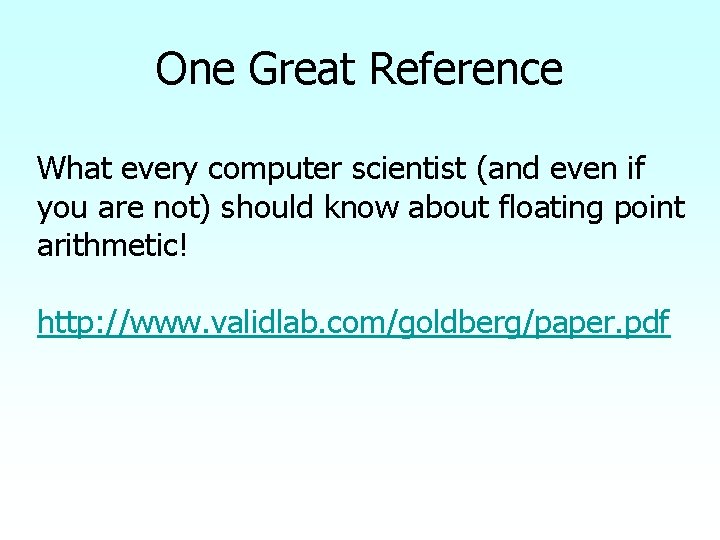 One Great Reference

What every computer scientist (and even if you are not) should know about floating point arithmetic!

http://www.validlab.com/goldberg/paper.pdf